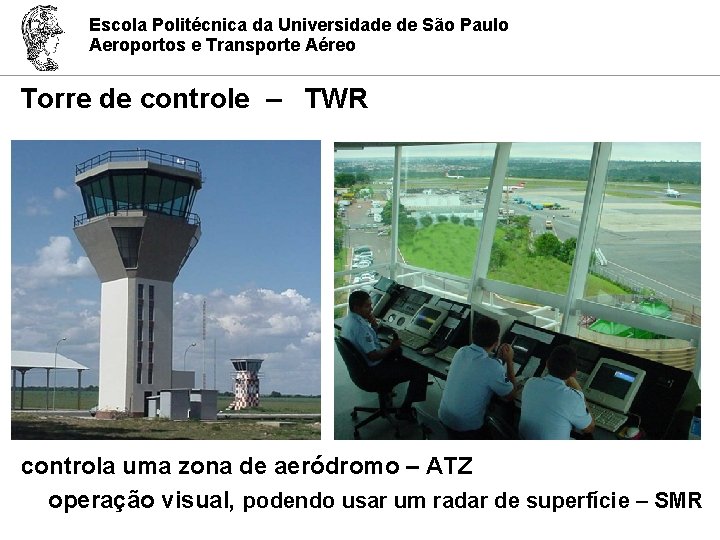 Escola Politécnica da Universidade de São Paulo
Aeroportos e Transporte Aéreo

Torre de controle – TWR

controla uma zona de aeródromo – ATZ

operação visual, podendo usar um radar de superfície – SMR